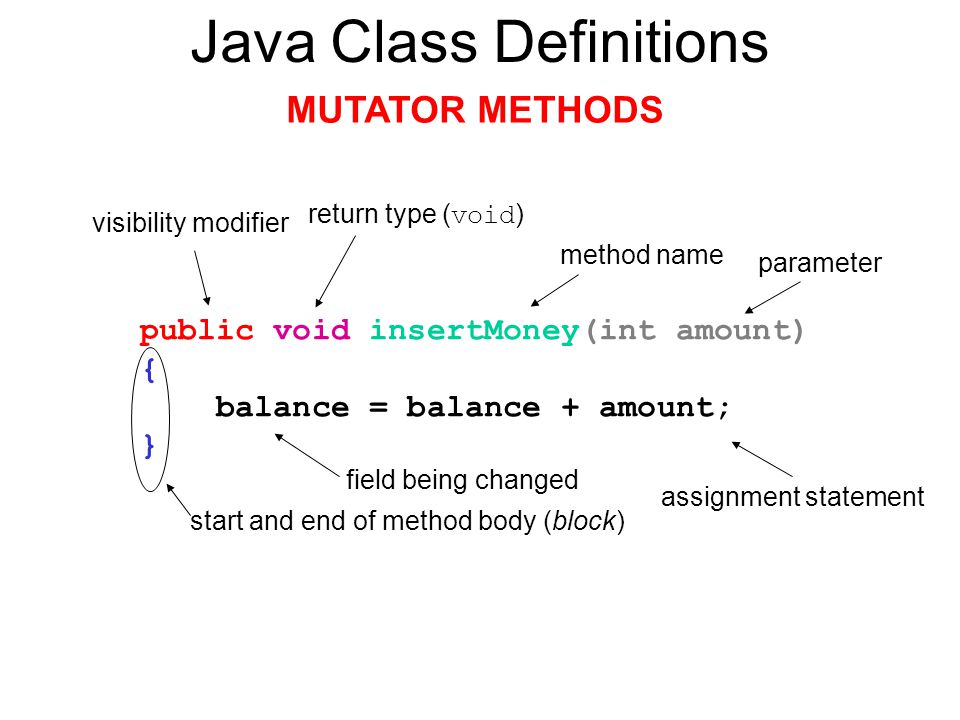 Java Class Definitions

MUTATOR METHODS

visibility modifier

return type (void)

method name

parameter

public void insertMoney(int amount)
{
balance = balance + amount;
}

field being changed

assignment statement

start and end of method body (block)